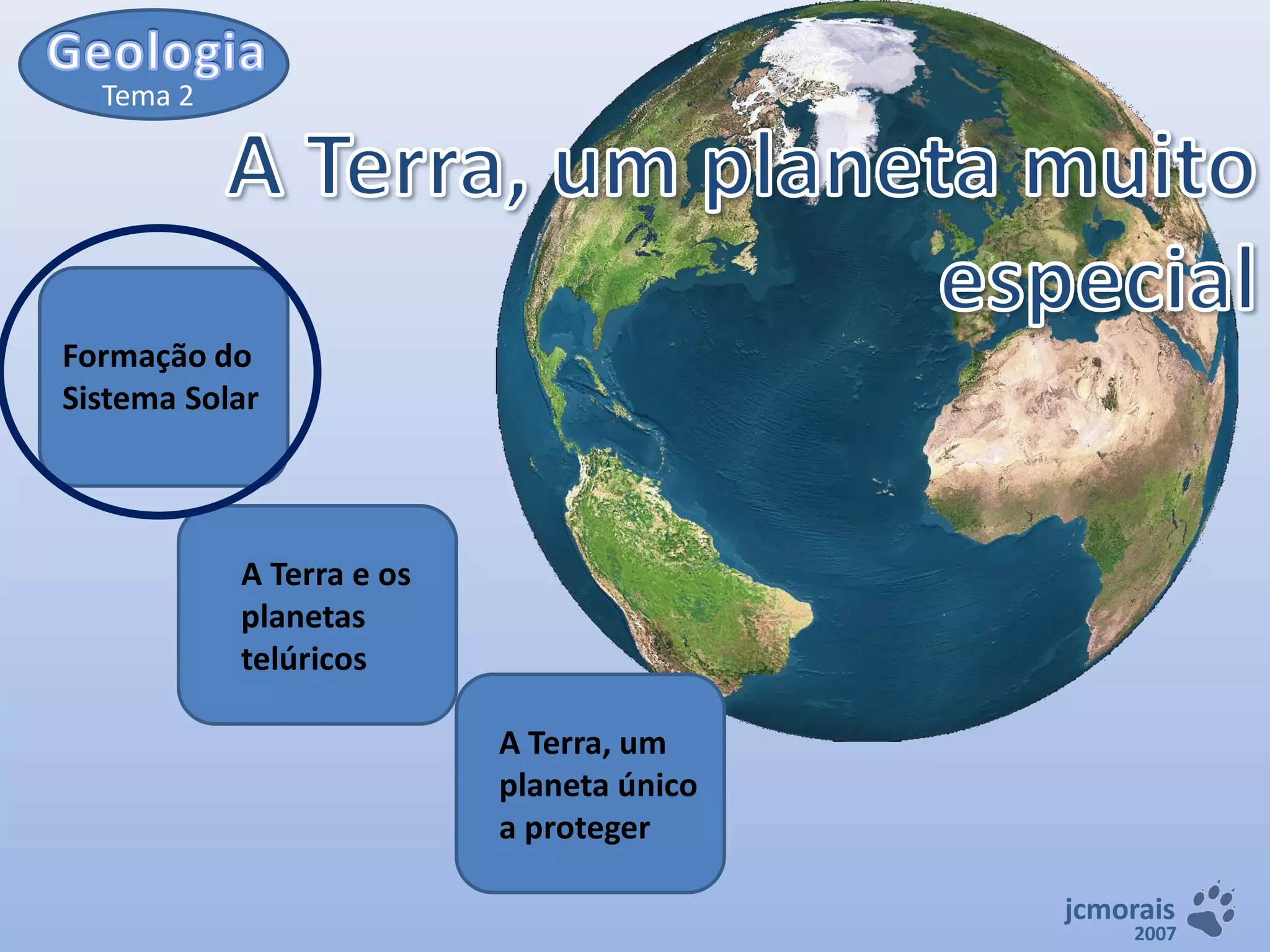 Geologia
Tema 2

A Terra, um planeta muito especial

Formação do Sistema Solar

A Terra e os planetas telúricos

A Terra, um planeta único a proteger

jcmorais
2007